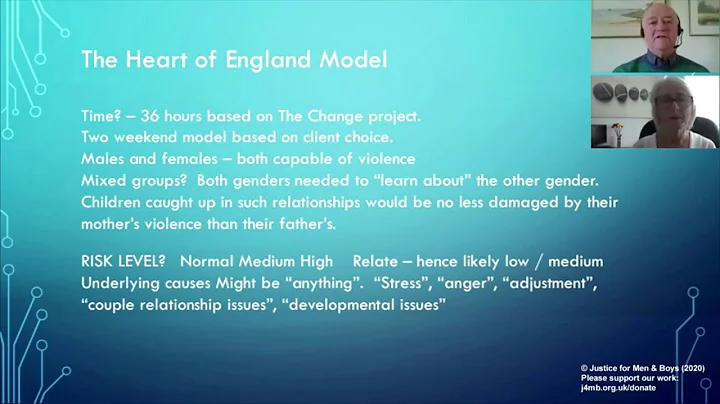 The Heart of England Model

Time? – 36 hours based on The Change project.
Two weekend model based on client choice.
Males and females – both capable of violence
Mixed groups? Both genders needed to "learn about" the other gender.
Children caught up in such relationships would be no less damaged by their mother's violence than their father's.

RISK LEVEL? Normal Medium High Relate – hence likely low / medium
Underlying causes Might be "anything". "Stress", "anger", "adjustment", "couple relationship issues", "developmental issues"

© Justice for Men & Boys (2020)
Please support our work:
j4mb.org.uk/donate